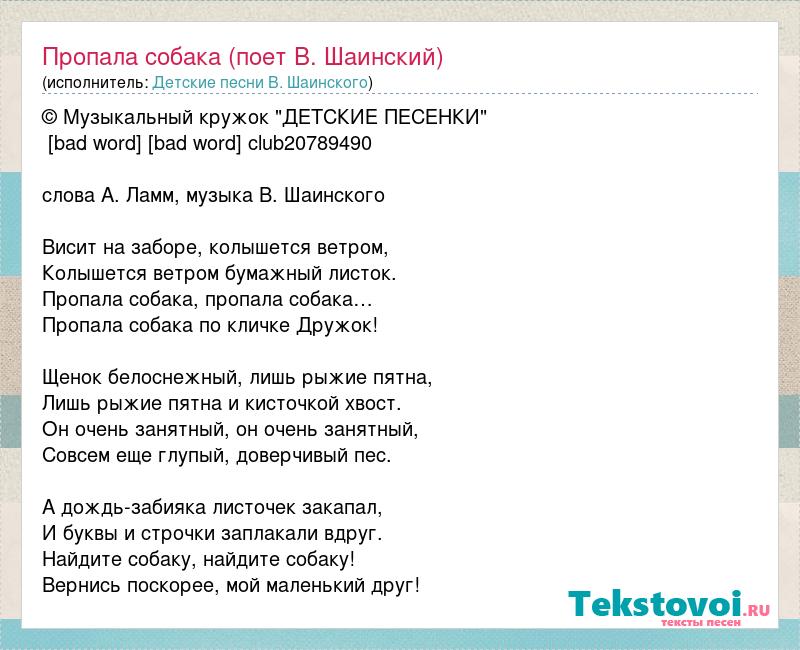 Пропала собака (поет В. Шаинский)
(исполнитель: Детские песни В. Шаинского)

© Музыкальный кружок "ДЕТСКИЕ ПЕСЕНКИ"
[bad word] [bad word] club20789490

слова А. Ламм, музыка В. Шаинского

Висит на заборе, колышется ветром,
Колышется ветром бумажный листок.
Пропала собака, пропала собака…
Пропала собака по кличке Дружок!

Щенок белоснежный, лишь рыжие пятна,
Лишь рыжие пятна и кисточкой хвост.
Он очень занятный, он очень занятный,
Совсем еще глупый, доверчивый пес.

А дождь-забияка листочек закапал,
И буквы и строчки заплакали вдруг.
Найдите собаку, найдите собаку!
Вернись поскорее, мой маленький друг!

Tekstovoi.ru
тексты песен